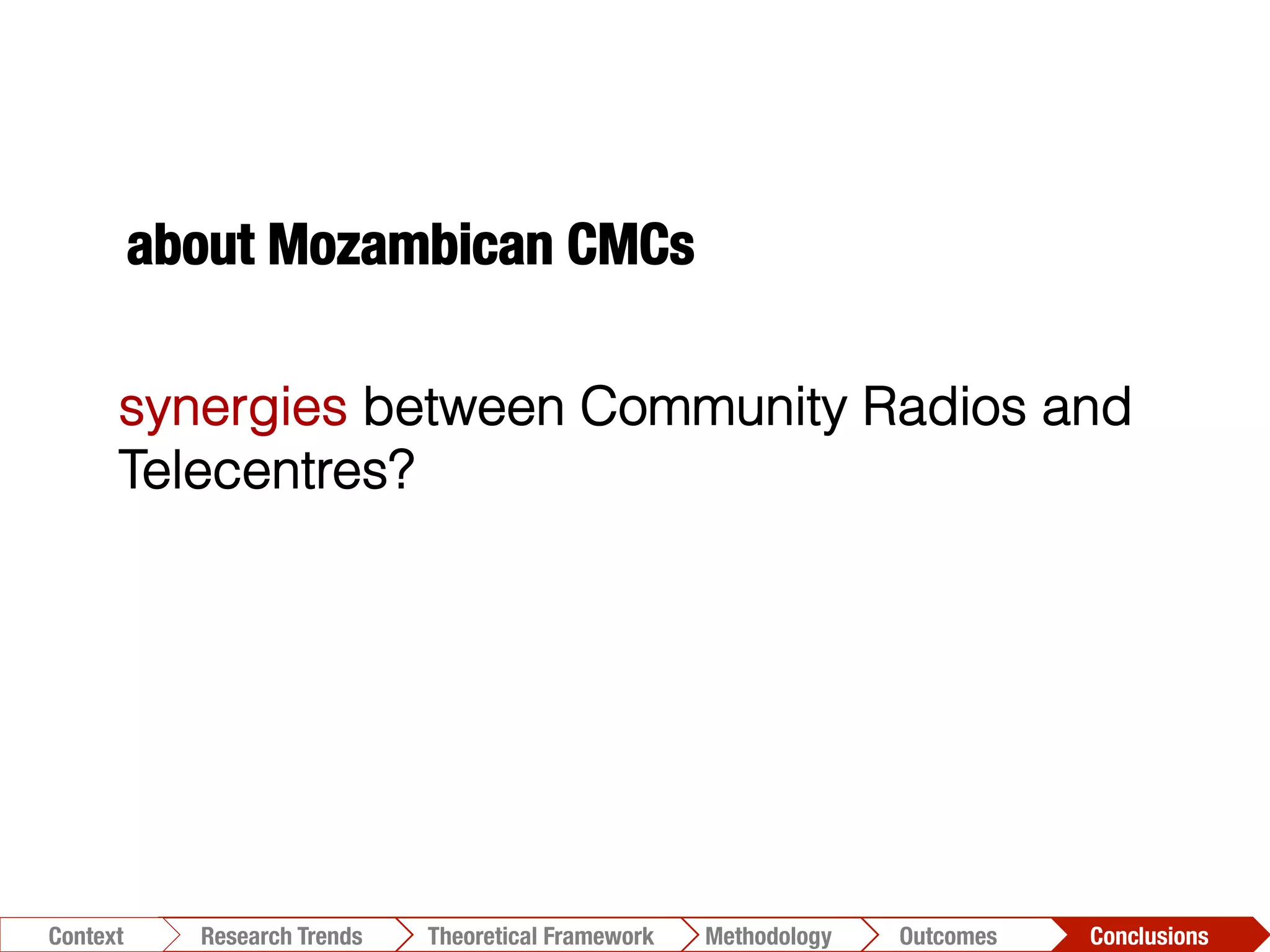 about Mozambican CMCs

synergies between Community Radios and Telecentres?

Context
Research Trends
Theoretical Framework
Methodology
Outcomes
Conclusions